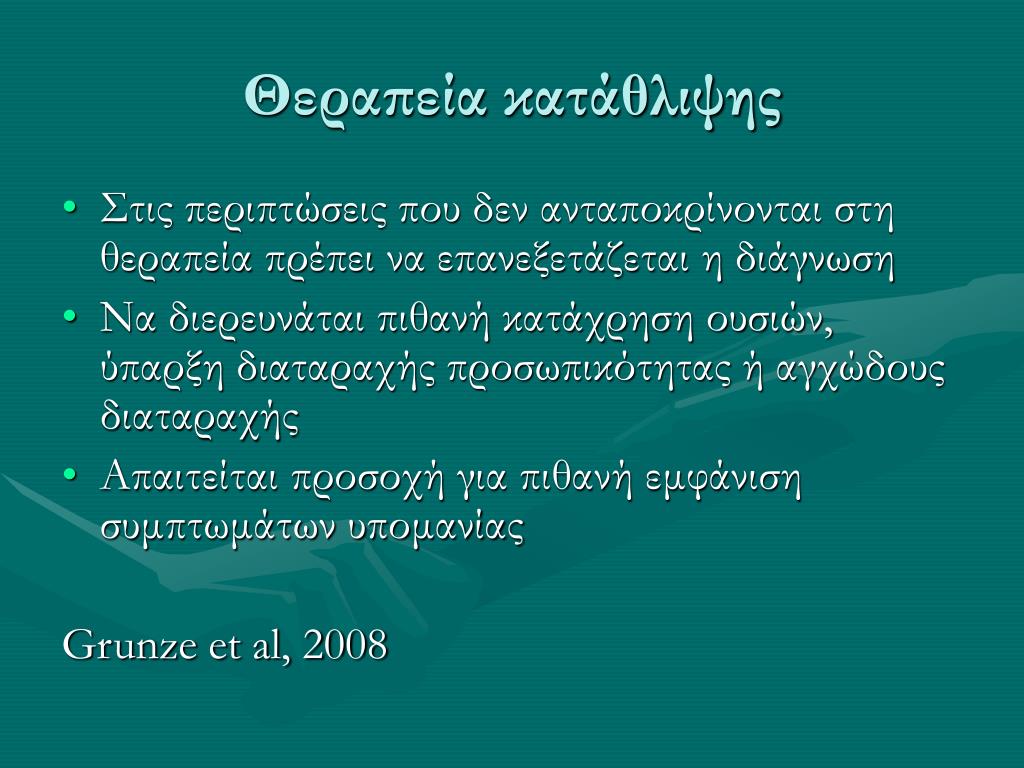 Θεραπεία κατάθλιψης

• Στις περιπτώσεις που δεν ανταποκρίνονται στη θεραπεία πρέπει να επανεξετάζεται η διάγνωση
• Να διερευνάται πιθανή κατάχρηση ουσιών, ύπαρξη διαταραχής προσωπικότητας ή αγχώδους διαταραχής
• Απαιτείται προσοχή για πιθανή εμφάνιση συμπτωμάτων υπομανίας

Grunze et al, 2008